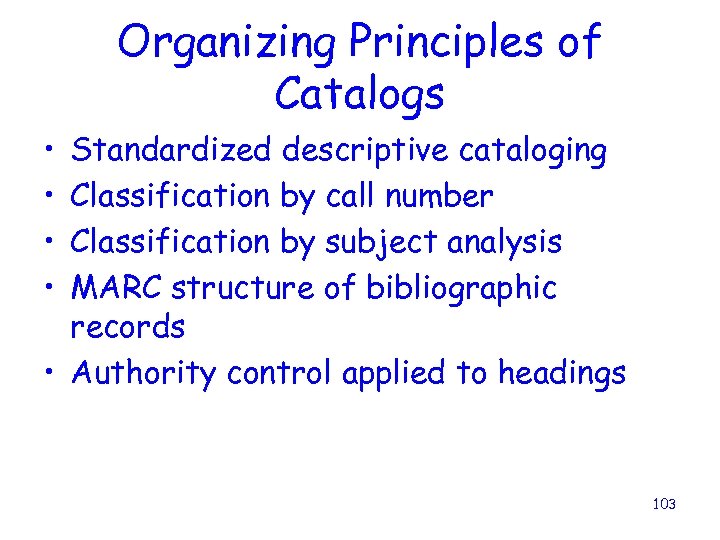 Organizing Principles of Catalogs

• Standardized descriptive cataloging
• Classification by call number
• Classification by subject analysis
• MARC structure of bibliographic records
• Authority control applied to headings

103